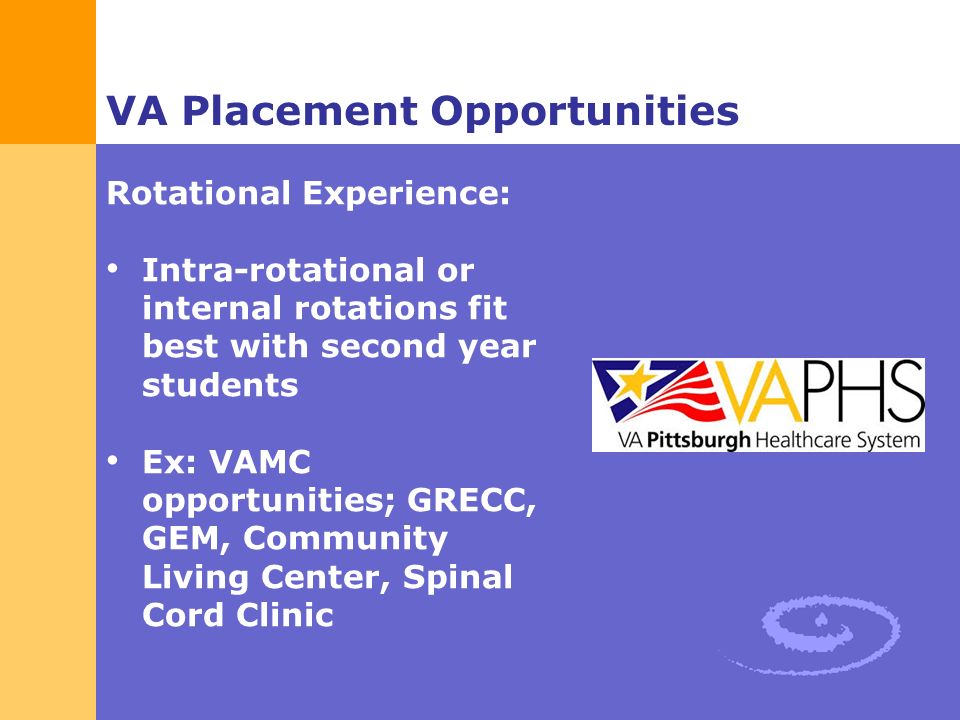 VA Placement Opportunities

Rotational Experience:

• Intra-rotational or internal rotations fit best with second year students

• Ex: VAMC opportunities; GRECC, GEM, Community Living Center, Spinal Cord Clinic

VAPHS
VA Pittsburgh Healthcare System